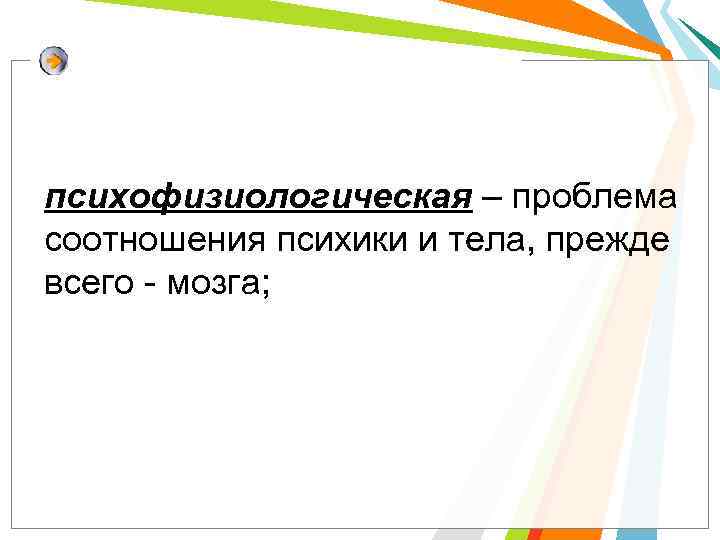 психофизиологическая – проблема соотношения психики и тела, прежде всего - мозга;